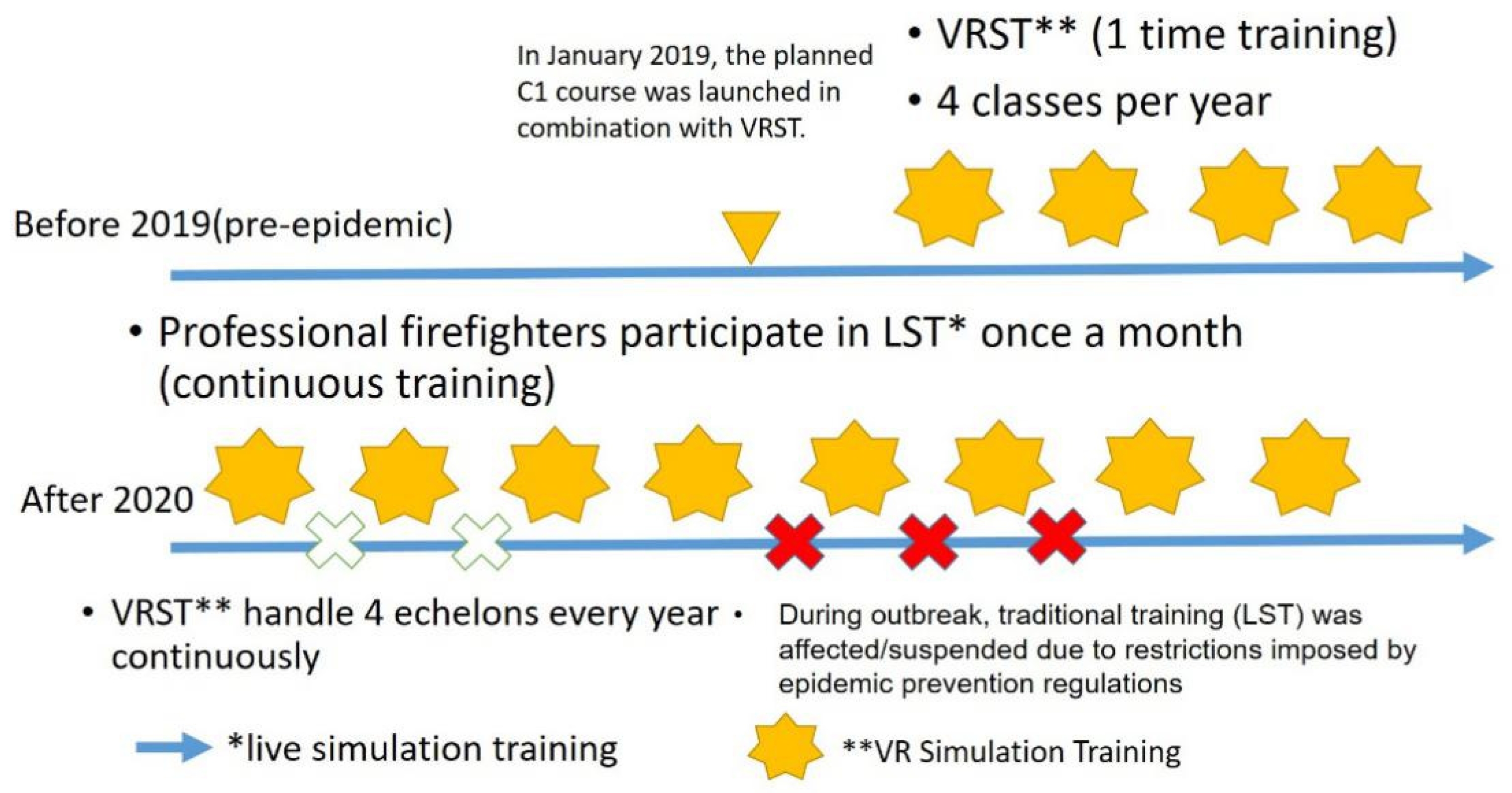 In January 2019, the planned C1 course was launched in combination with VRST.

• VRST** (1 time training)
• 4 classes per year

Before 2019(pre-epidemic)

• Professional firefighters participate in LST* once a month (continuous training)

After 2020

• VRST** handle 4 echelons every year continuously

• During outbreak, traditional training (LST) was affected/suspended due to restrictions imposed by epidemic prevention regulations

*live simulation training

**VR Simulation Training